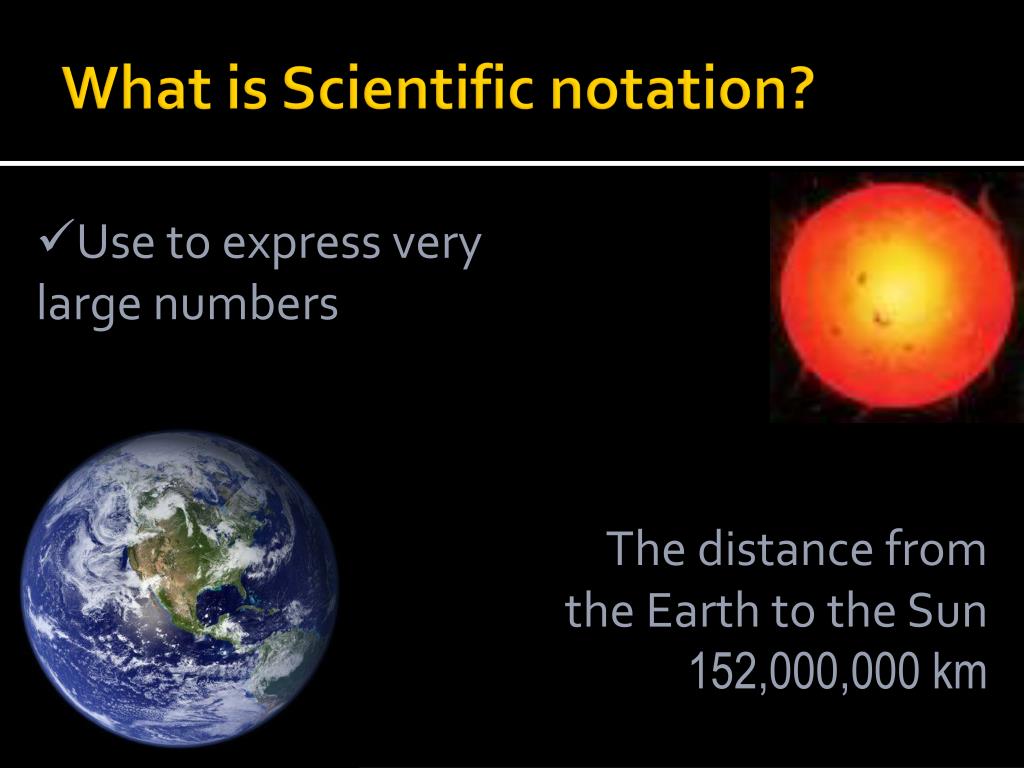 What is Scientific notation?

✓Use to express very large numbers

The distance from the Earth to the Sun
152,000,000 km